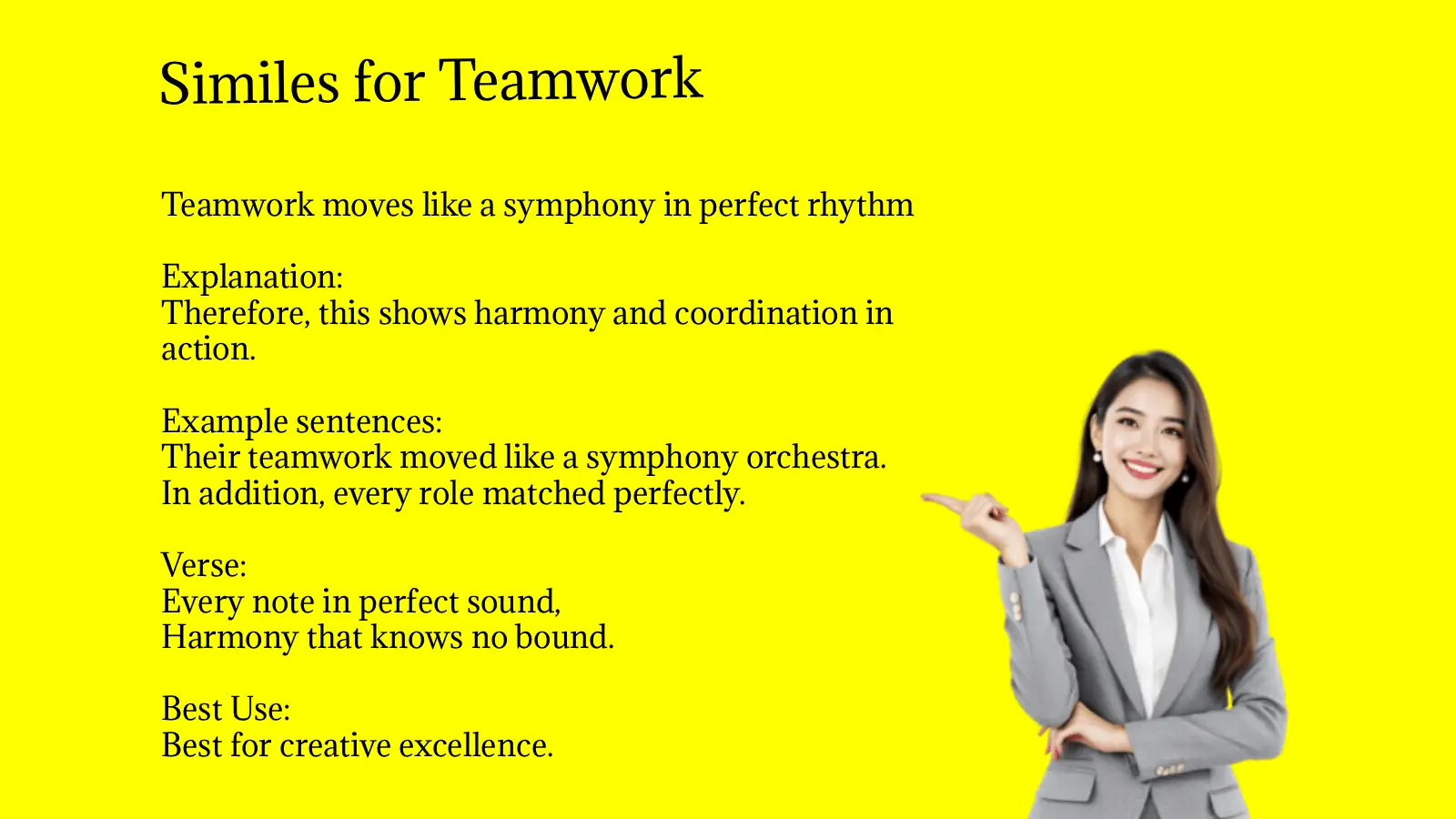 Similes for Teamwork

Teamwork moves like a symphony in perfect rhythm

Explanation:
Therefore, this shows harmony and coordination in action.

Example sentences:
Their teamwork moved like a symphony orchestra.
In addition, every role matched perfectly.

Verse:
Every note in perfect sound,
Harmony that knows no bound.

Best Use:
Best for creative excellence.